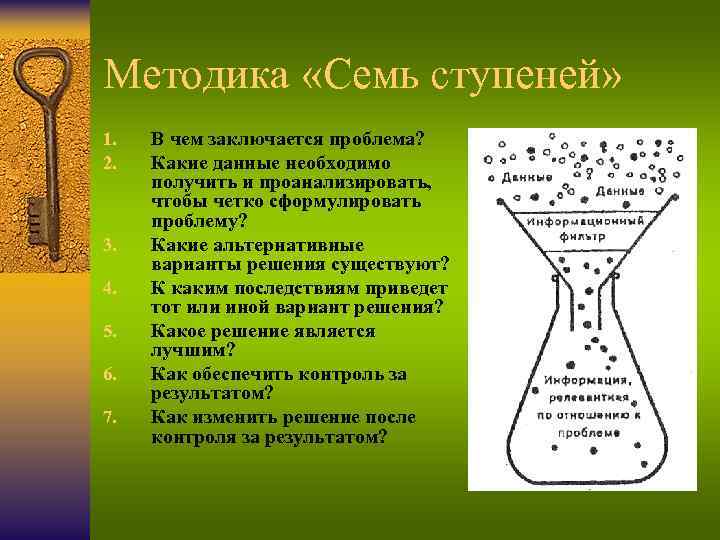 Методика «Семь ступеней»

1. В чем заключается проблема?
2. Какие данные необходимо получить и проанализировать, чтобы четко сформулировать проблему?
3. Какие альтернативные варианты решения существуют?
4. К каким последствиям приведет тот или иной вариант решения?
5. Какое решение является лучшим?
6. Как обеспечить контроль за результатом?
7. Как изменить решение после контроля за результатом?

Данные

Данные

Информационный фильтр

Информация, релевантная по отношению к проблеме